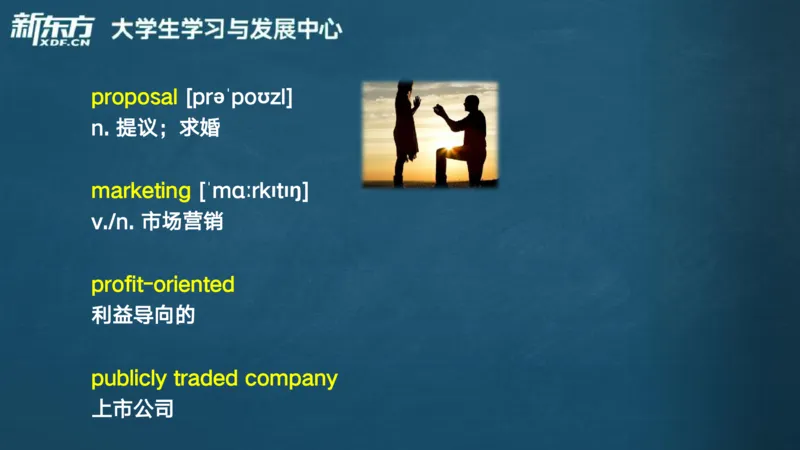 新东方 XDF.CN 大学生学习与发展中心

proposal [prəˈpoʊzl]
n. 提议；求婚

marketing [ˈmɑːrkɪtɪŋ]
v./n. 市场营销

profit-oriented
利益导向的

publicly traded company
上市公司